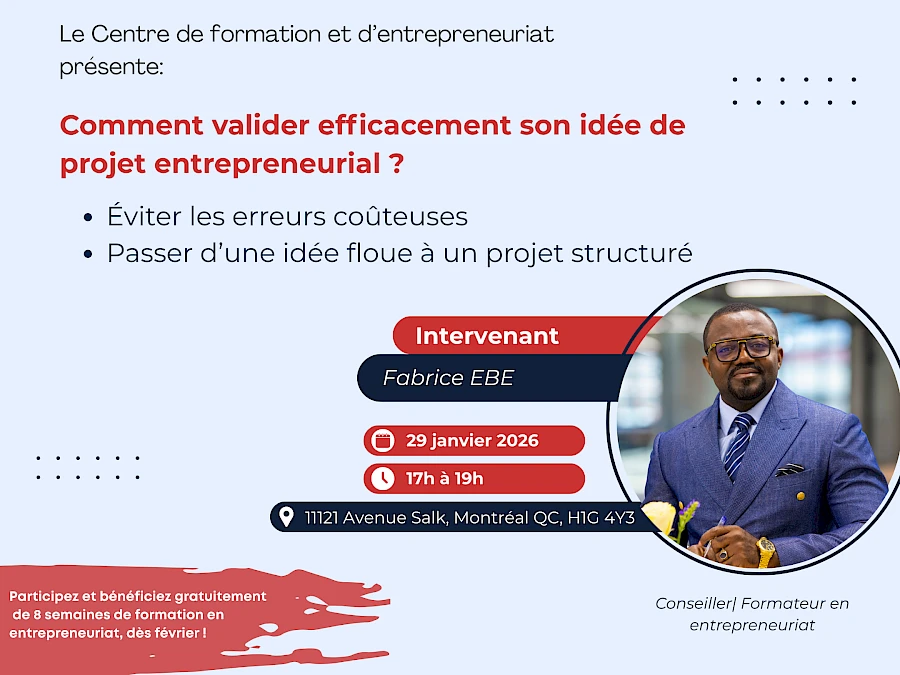 Le Centre de formation et d'entrepreneuriat présente:

Comment valider efficacement son idée de projet entrepreneurial ?

• Éviter les erreurs coûteuses
• Passer d'une idée floue à un projet structuré

Intervenant

Fabrice EBE

29 janvier 2026

17h à 19h

11121 Avenue Salk, Montréal QC, H1G 4Y3

Participez et bénéficiez gratuitement de 8 semaines de formation en entrepreneuriat, dès février !

Conseiller| Formateur en entrepreneuriat